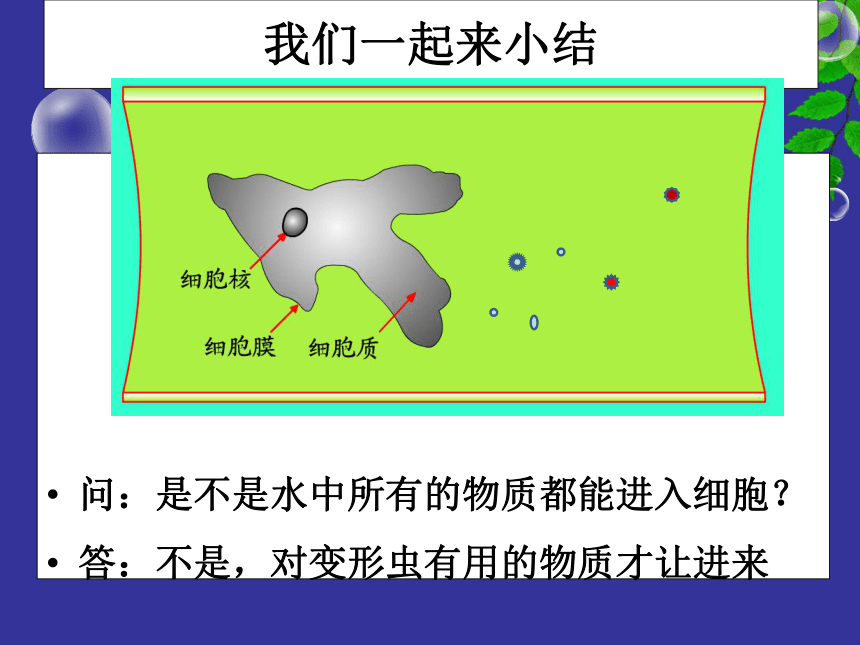 我们一起来小结

细胞核

细胞膜

细胞质

• 问：是不是水中所有的物质都能进入细胞？

• 答：不是，对变形虫有用的物质才让进来